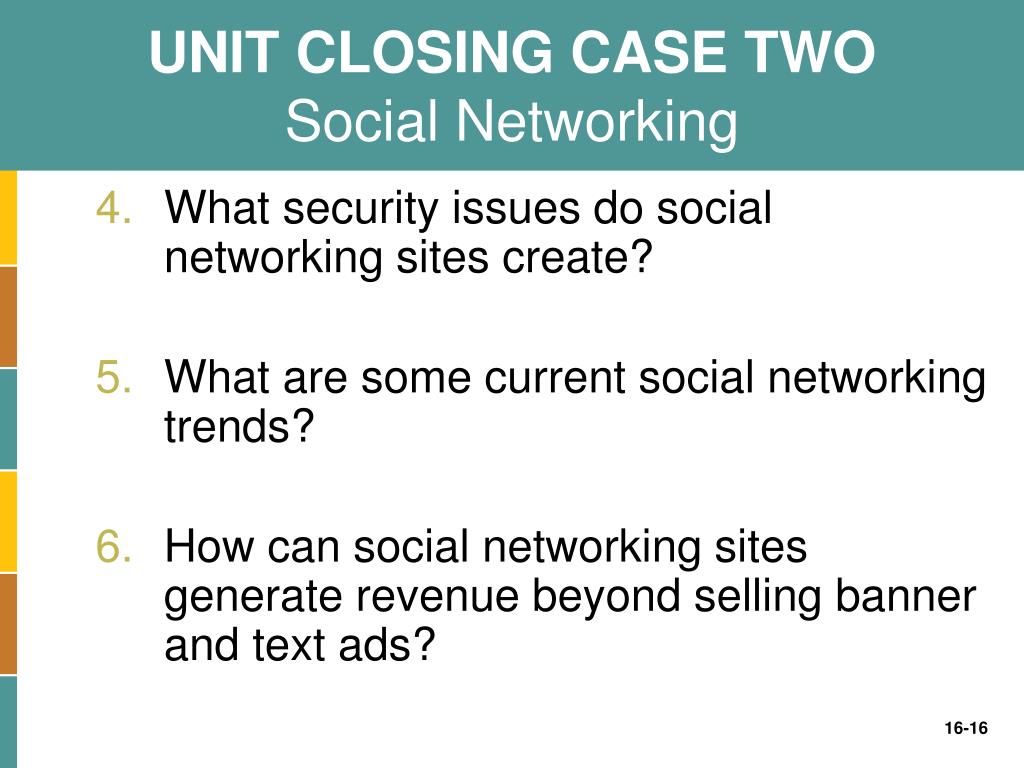 UNIT CLOSING CASE TWO
Social Networking

4. What security issues do social networking sites create?

5. What are some current social networking trends?

6. How can social networking sites generate revenue beyond selling banner and text ads?

16-16